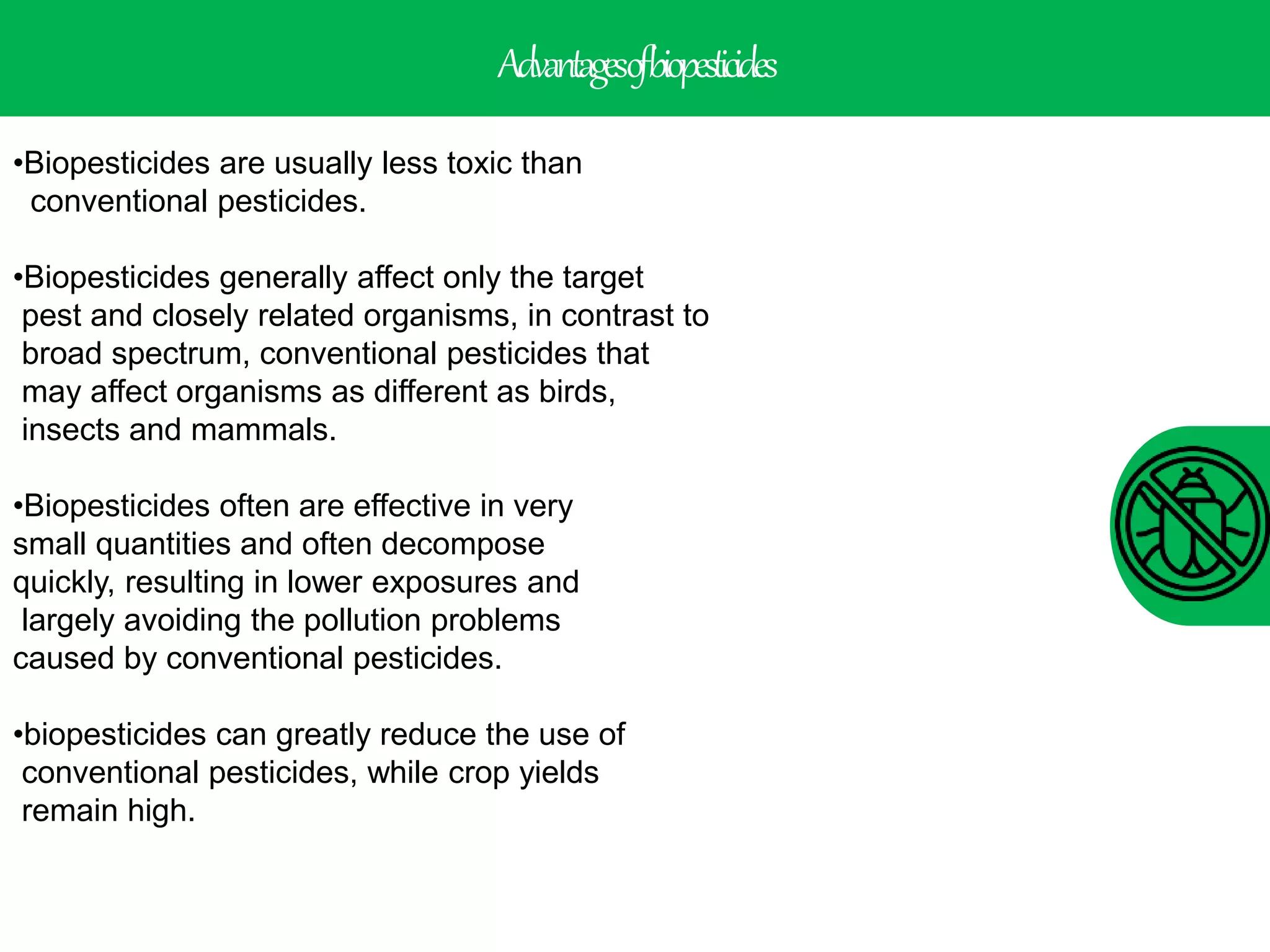 Advantages of biopesticides

•Biopesticides are usually less toxic than conventional pesticides.

•Biopesticides generally affect only the target pest and closely related organisms, in contrast to broad spectrum, conventional pesticides that may affect organisms as different as birds, insects and mammals.

•Biopesticides often are effective in very small quantities and often decompose quickly, resulting in lower exposures and largely avoiding the pollution problems caused by conventional pesticides.

•biopesticides can greatly reduce the use of conventional pesticides, while crop yields remain high.